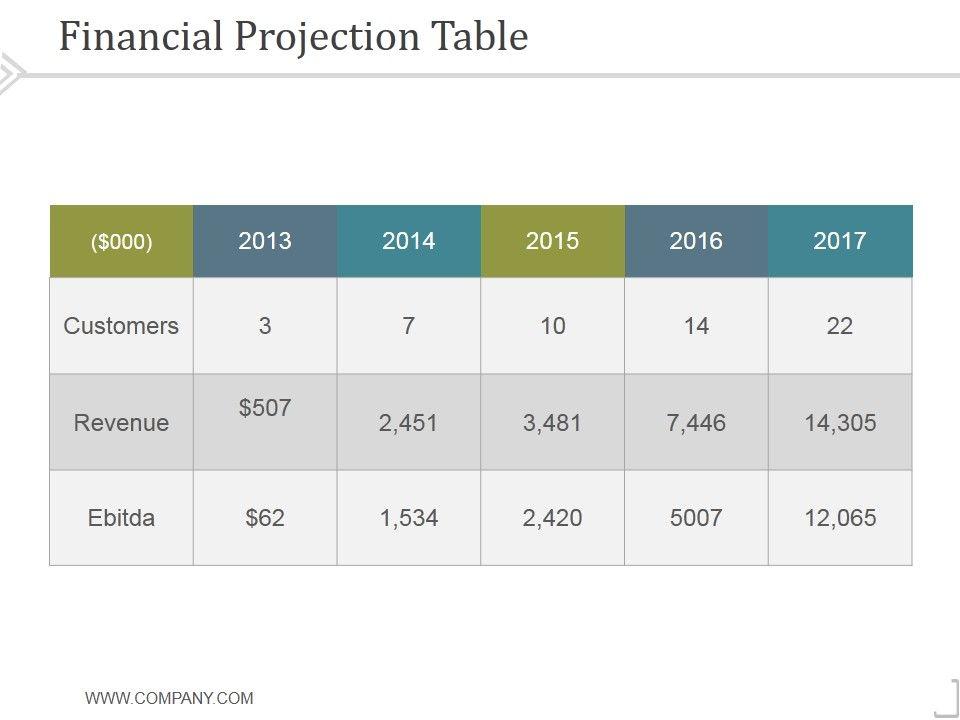 Financial Projection Table

| (\$000) | 2013 | 2014 | 2015 | 2016 | 2017 |
|---|---|---|---|---|---|
| Customers | 3 | 7 | 10 | 14 | 22 |
| Revenue | \$507 | 2,451 | 3,481 | 7,446 | 14,305 |
| Ebitda | \$62 | 1,534 | 2,420 | 5007 | 12,065 |

WWW.COMPANY.COM